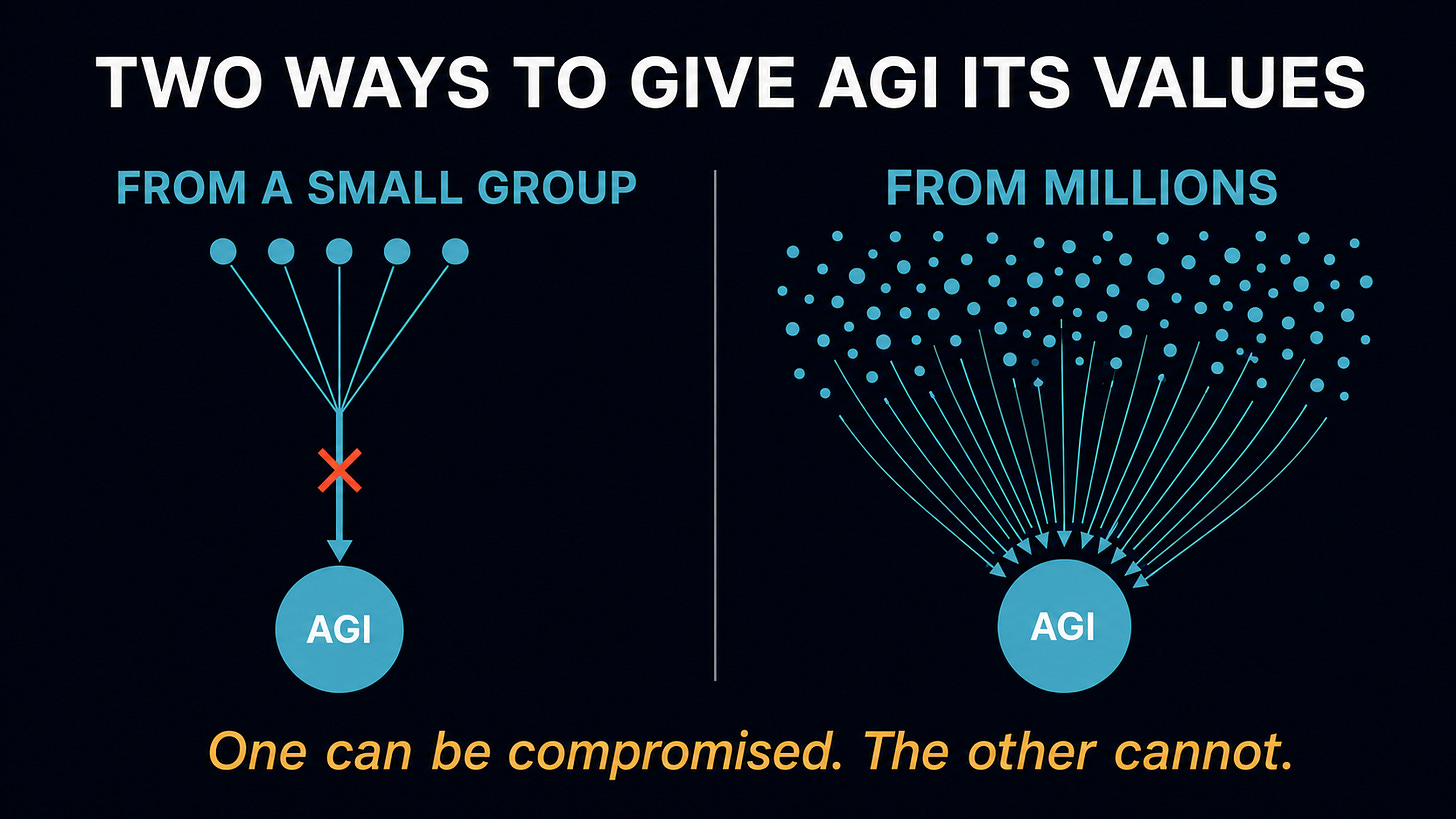 TWO WAYS TO GIVE AGI ITS VALUES

FROM A SMALL GROUP

AGI

FROM MILLIONS

AGI

One can be compromised. The other cannot.